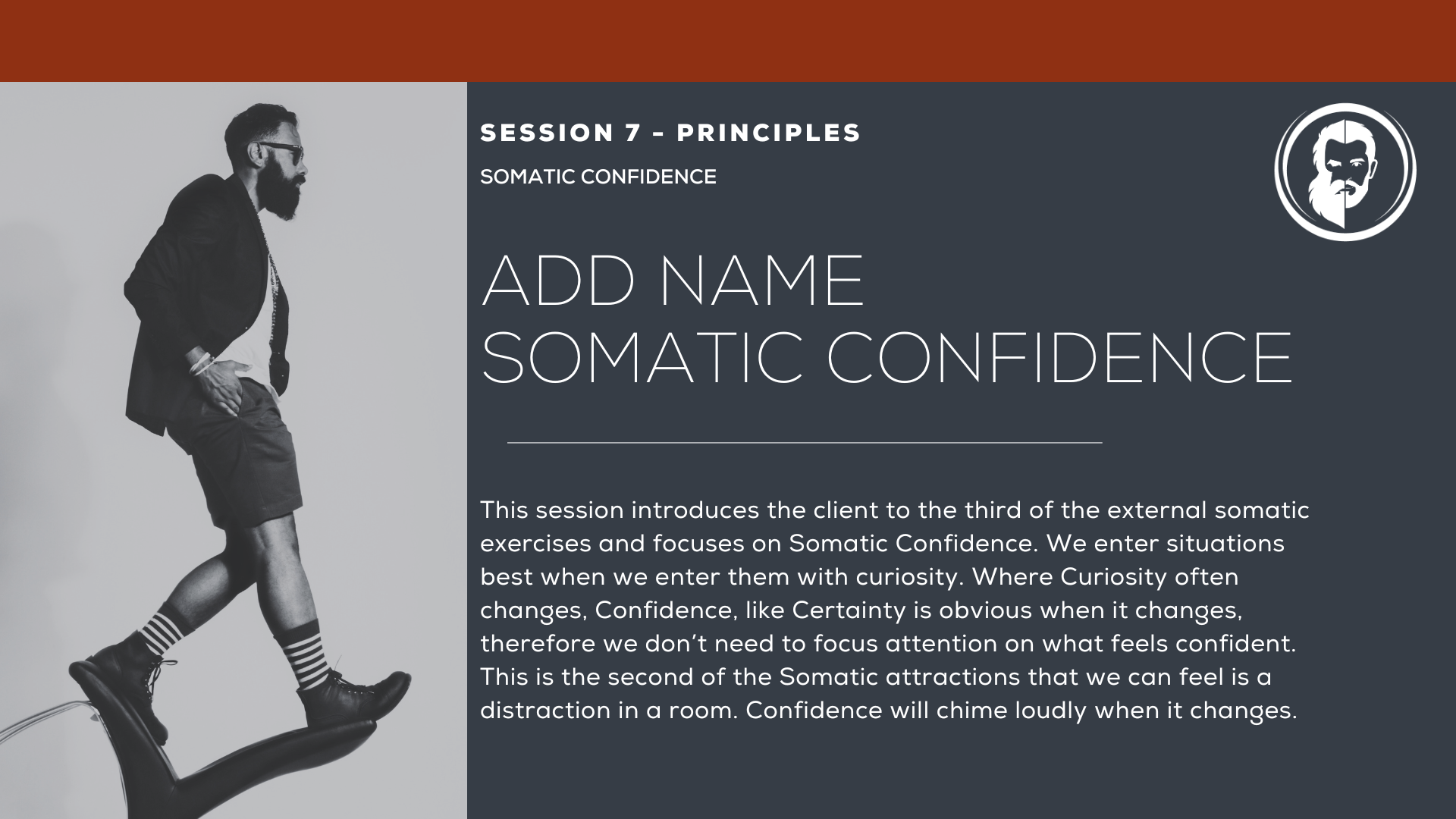 SESSION 7 - PRINCIPLES

SOMATIC CONFIDENCE

ADD NAME
SOMATIC CONFIDENCE

This session introduces the client to the third of the external somatic exercises and focuses on Somatic Confidence. We enter situations best when we enter them with curiosity. Where Curiosity often changes, Confidence, like Certainty is obvious when it changes, therefore we don't need to focus attention on what feels confident. This is the second of the Somatic attractions that we can feel is a distraction in a room. Confidence will chime loudly when it changes.